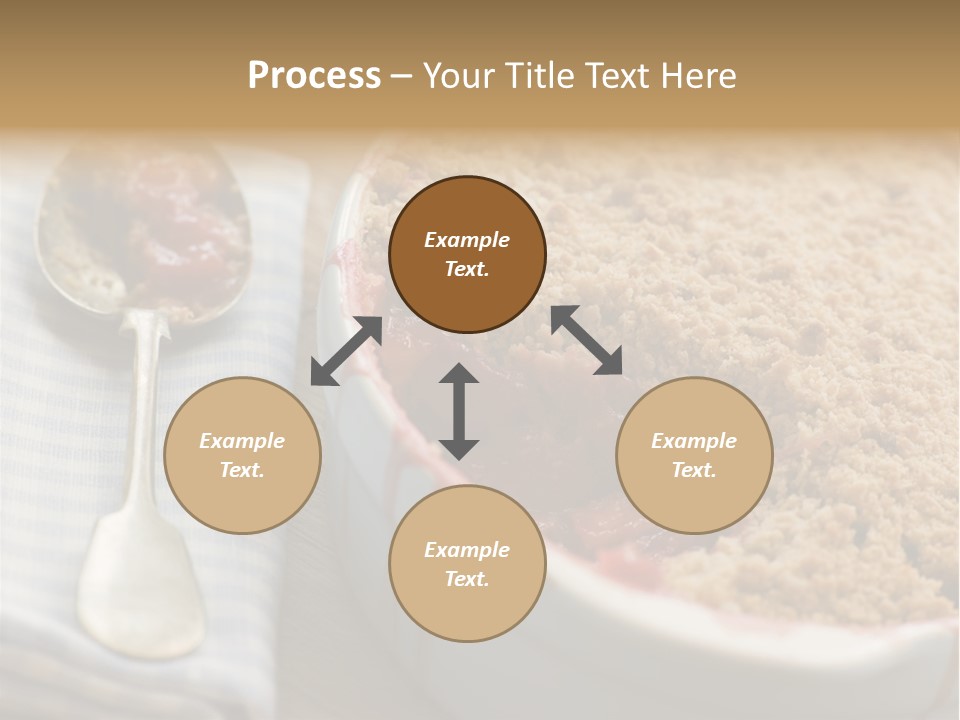 Process – Your Title Text Here

Example Text.

Example Text.

Example Text.

Example Text.